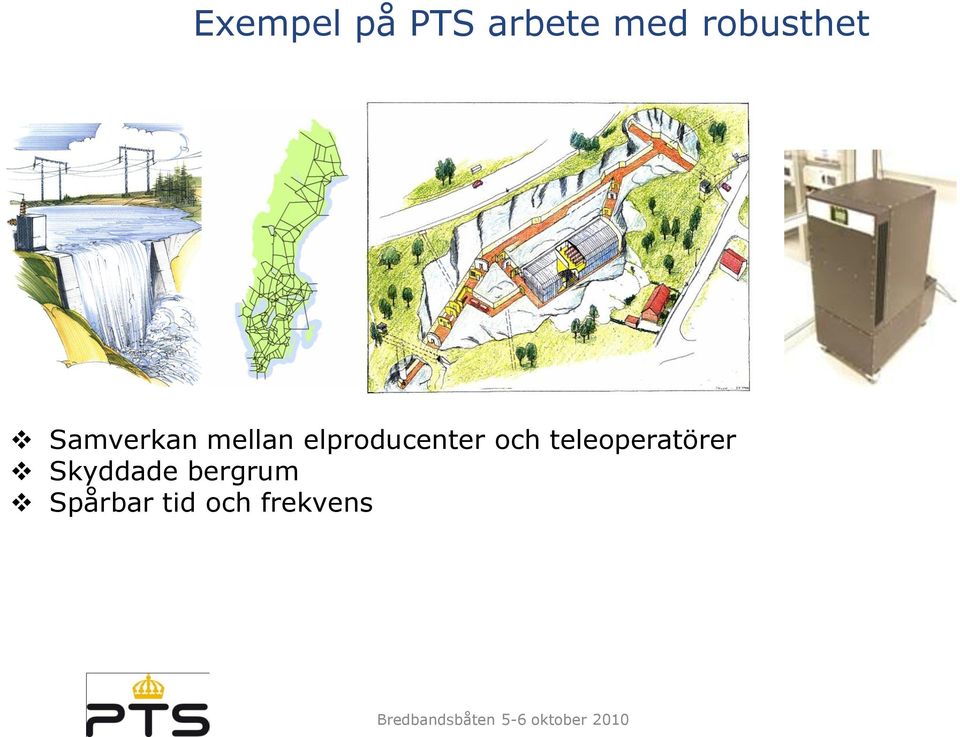 Exempel på PTS arbete med robusthet

❖ Samverkan mellan elproducenter och teleoperatörer
❖ Skyddade bergrum
❖ Spårbar tid och frekvens

PTS

Bredbandsbåten 5-6 oktober 2010